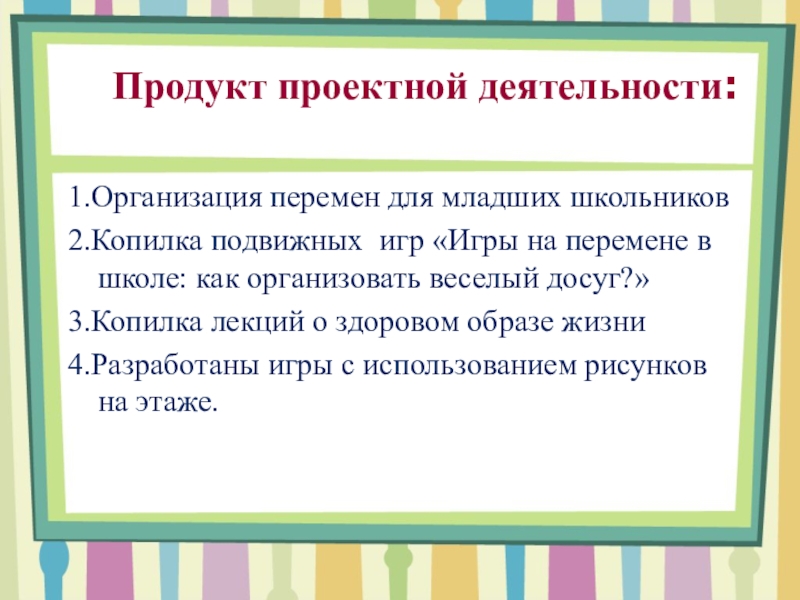 Продукт проектной деятельности:

1.Организация перемен для младших школьников

2.Копилка подвижных игр «Игры на перемене в школе: как организовать веселый досуг?»

3.Копилка лекций о здоровом образе жизни

4.Разработаны игры с использованием рисунков на этаже.